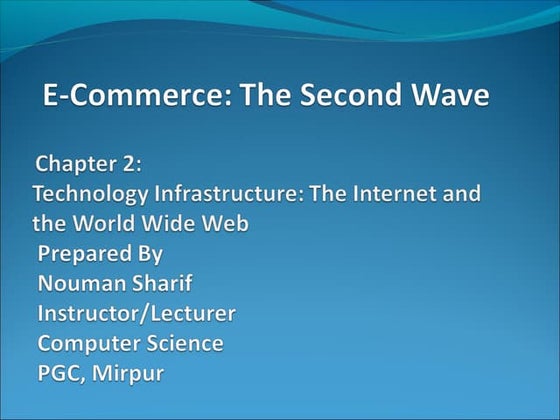 E-Commerce: The Second Wave

Chapter 2:
Technology Infrastructure: The Internet and the World Wide Web
Prepared By
Nouman Sharif
Instructor/Lecturer
Computer Science
PGC, Mirpur